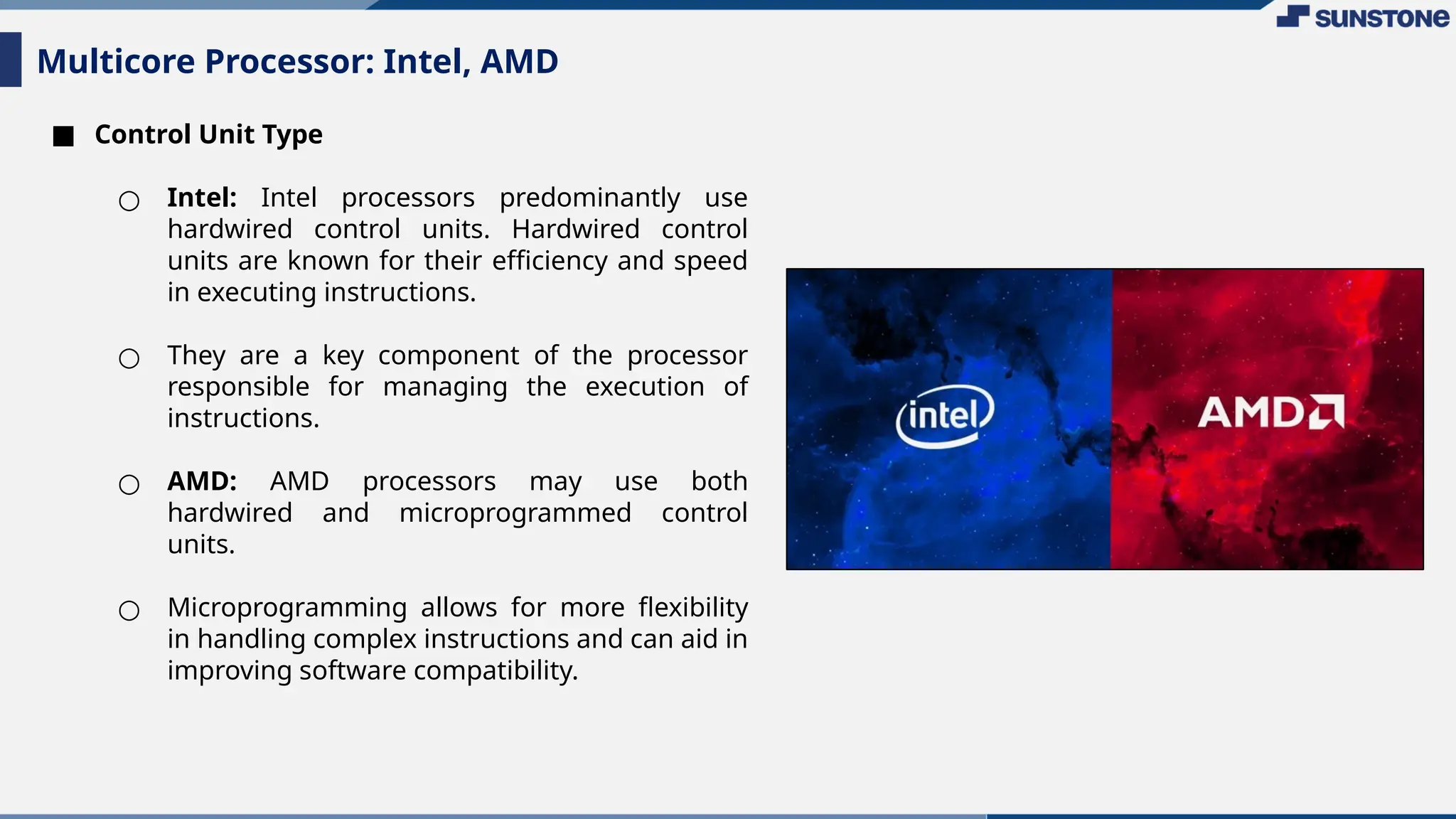 SUNSTONE

Multicore Processor: Intel, AMD

■ Control Unit Type

○ Intel: Intel processors predominantly use hardwired control units. Hardwired control units are known for their efficiency and speed in executing instructions.

○ They are a key component of the processor responsible for managing the execution of instructions.

○ AMD: AMD processors may use both hardwired and microprogrammed control units.

○ Microprogramming allows for more flexibility in handling complex instructions and can aid in improving software compatibility.

intel

AMD